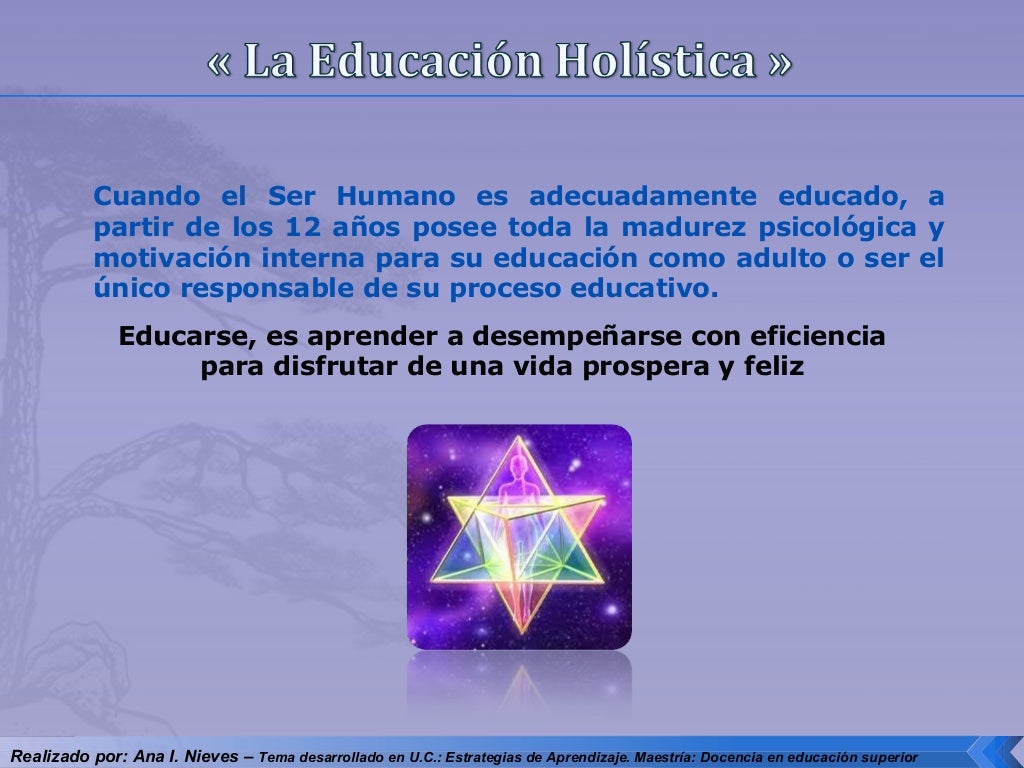 « La Educación Holística »

Cuando el Ser Humano es adecuadamente educado, a partir de los 12 años posee toda la madurez psicológica y motivación interna para su educación como adulto o ser el único responsable de su proceso educativo.

Educarse, es aprender a desempeñarse con eficiencia para disfrutar de una vida prospera y feliz

Realizado por: Ana I. Nieves – Tema desarrollado en U.C.: Estrategias de Aprendizaje. Maestría: Docencia en educación superior